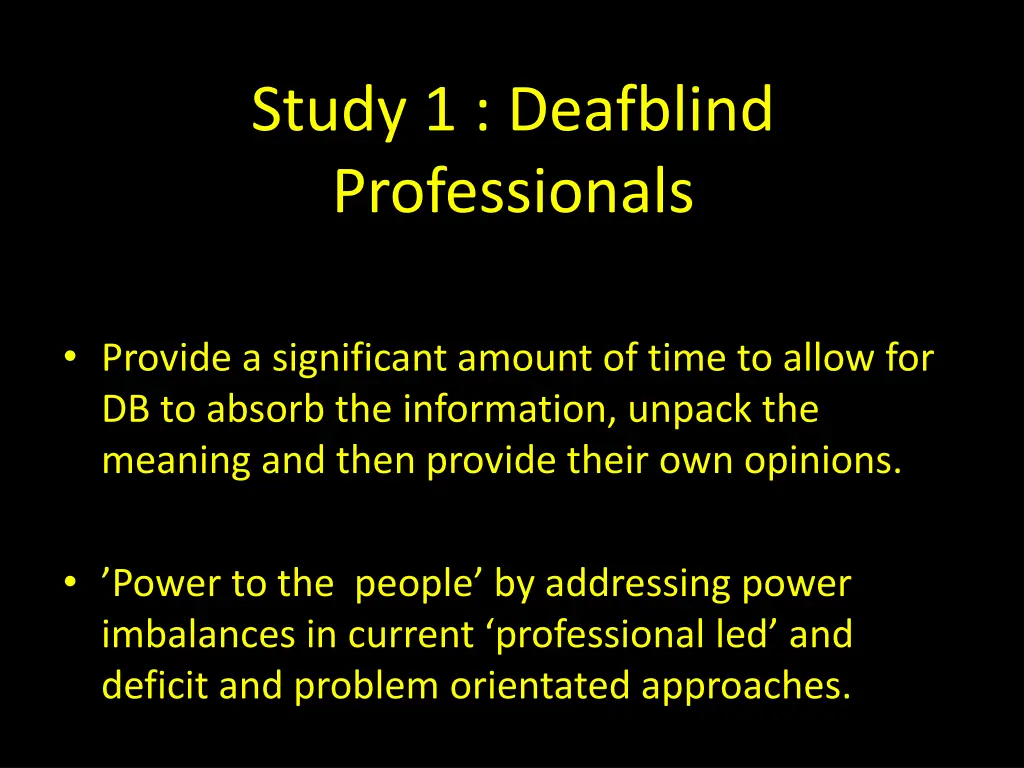 Study 1 : Deafblind Professionals

• Provide a significant amount of time to allow for DB to absorb the information, unpack the meaning and then provide their own opinions.

• ’Power to the  people’ by addressing power imbalances in current ‘professional led’ and deficit and problem orientated approaches.